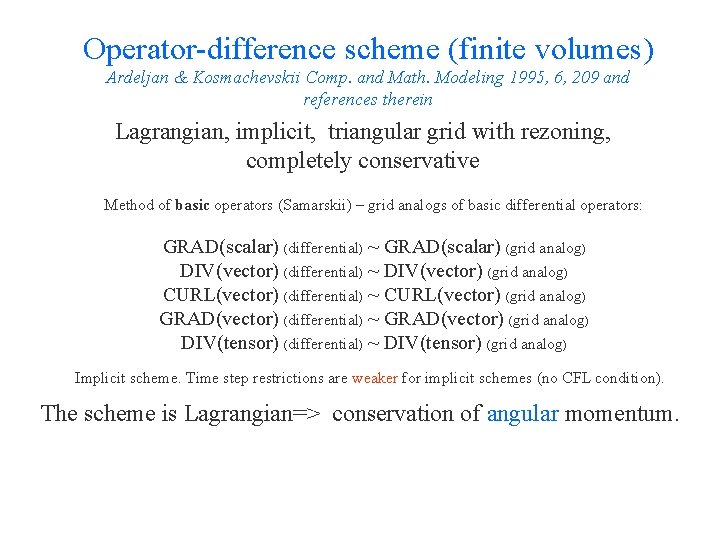 Operator-difference scheme (finite volumes)
Ardeljan & Kosmachevskii Comp. and Math. Modeling 1995, 6, 209 and references therein

Lagrangian, implicit, triangular grid with rezoning, completely conservative

Method of basic operators (Samarskii) – grid analogs of basic differential operators:

GRAD(scalar) (differential) ~ GRAD(scalar) (grid analog)
DIV(vector) (differential) ~ DIV(vector) (grid analog)
CURL(vector) (differential) ~ CURL(vector) (grid analog)
GRAD(vector) (differential) ~ GRAD(vector) (grid analog)
DIV(tensor) (differential) ~ DIV(tensor) (grid analog)

Implicit scheme. Time step restrictions are weaker for implicit schemes (no CFL condition).

The scheme is Lagrangian=> conservation of angular momentum.